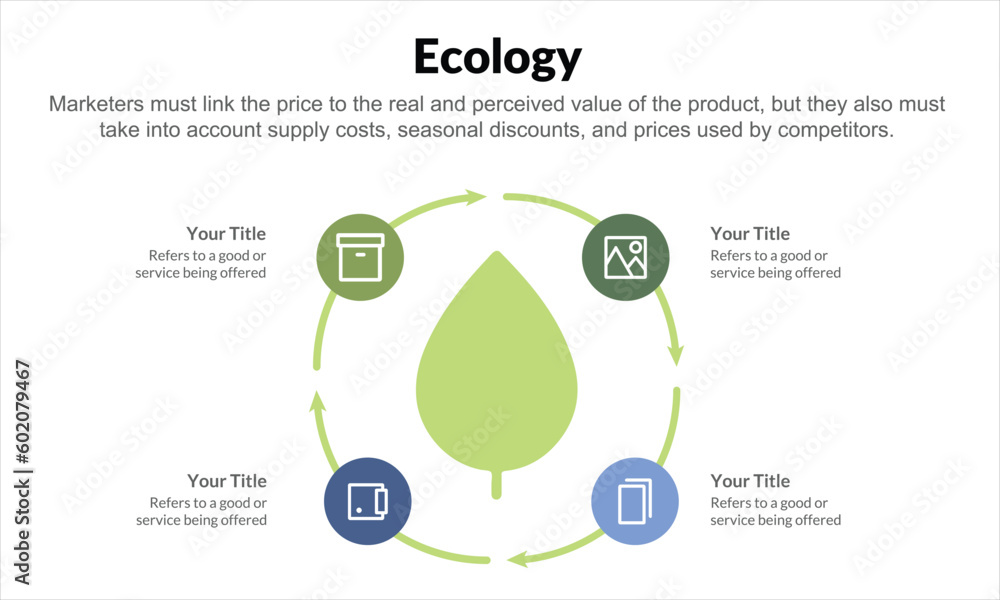 Ecology

Marketers must link the price to the real and perceived value of the product, but they also must take into account supply costs, seasonal discounts, and prices used by competitors.

Your Title
Refers to a good or service being offered

Your Title
Refers to a good or service being offered

Your Title
Refers to a good or service being offered

Your Title
Refers to a good or service being offered

Adobe Stock | #602079467